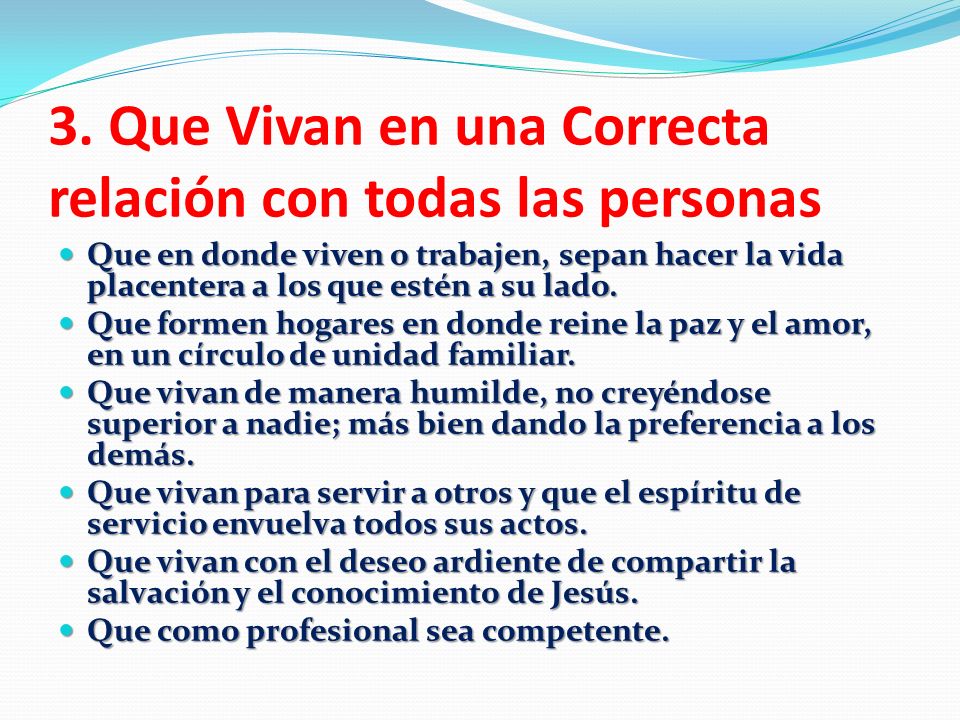 3. Que Vivan en una Correcta relación con todas las personas

- Que en donde viven o trabajen, sepan hacer la vida placentera a los que estén a su lado.
- Que formen hogares en donde reine la paz y el amor, en un círculo de unidad familiar.
- Que vivan de manera humilde, no creyéndose superior a nadie; más bien dando la preferencia a los demás.
- Que vivan para servir a otros y que el espíritu de servicio envuelva todos sus actos.
- Que vivan con el deseo ardiente de compartir la salvación y el conocimiento de Jesús.
- Que como profesional sea competente.